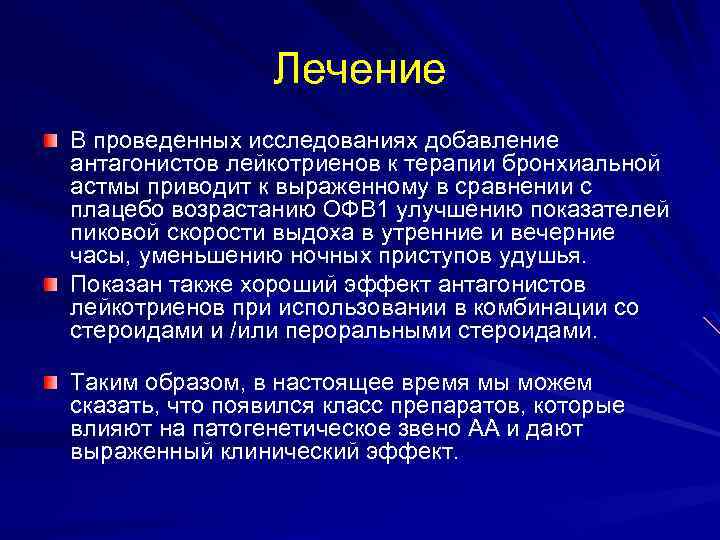 Лечение

В проведенных исследованиях добавление антагонистов лейкотриенов к терапии бронхиальной астмы приводит к выраженному в сравнении с плацебо возрастанию ОФВ1 улучшению показателей пиковой скорости выдоха в утренние и вечерние часы, уменьшению ночных приступов удушья.

Показан также хороший эффект антагонистов лейкотриенов при использовании в комбинации со стероидами и /или пероральными стероидами.

Таким образом, в настоящее время мы можем сказать, что появился класс препаратов, которые влияют на патогенетическое звено АА и дают выраженный клинический эффект.